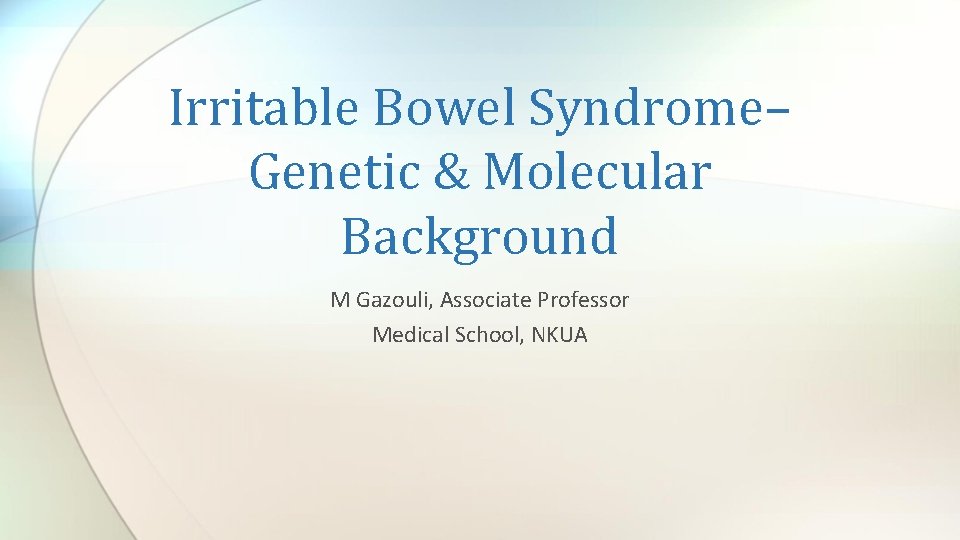 Irritable Bowel Syndrome– Genetic & Molecular Background

M Gazouli, Associate Professor
Medical School, NKUA